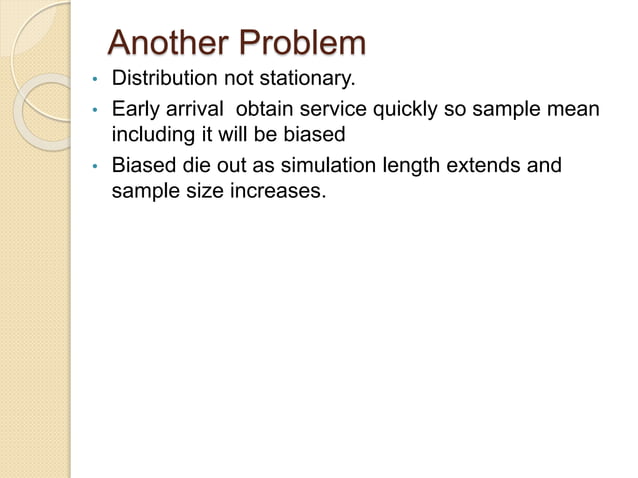 Another Problem

• Distribution not stationary.

• Early arrival  obtain service quickly so sample mean including it will be biased

• Biased die out as simulation length extends and sample size increases.